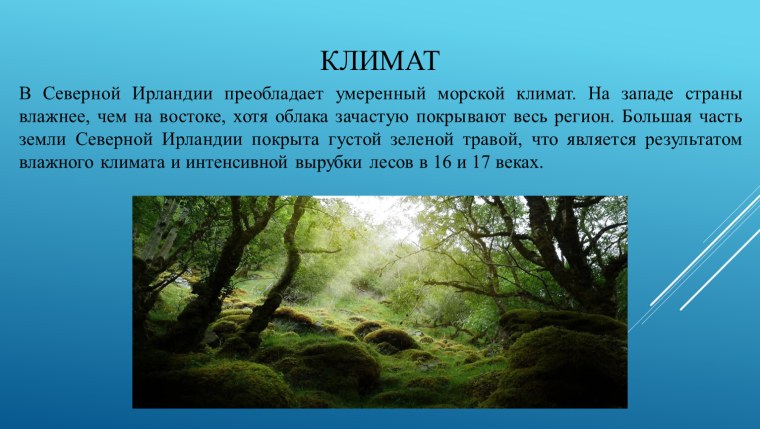 КЛИМАТ

В Северной Ирландии преобладает умеренный морской климат. На западе страны влажнее, чем на востоке, хотя облака зачастую покрывают весь регион. Большая часть земли Северной Ирландии покрыта густой зеленой травой, что является результатом влажного климата и интенсивной вырубки лесов в 16 и 17 веках.